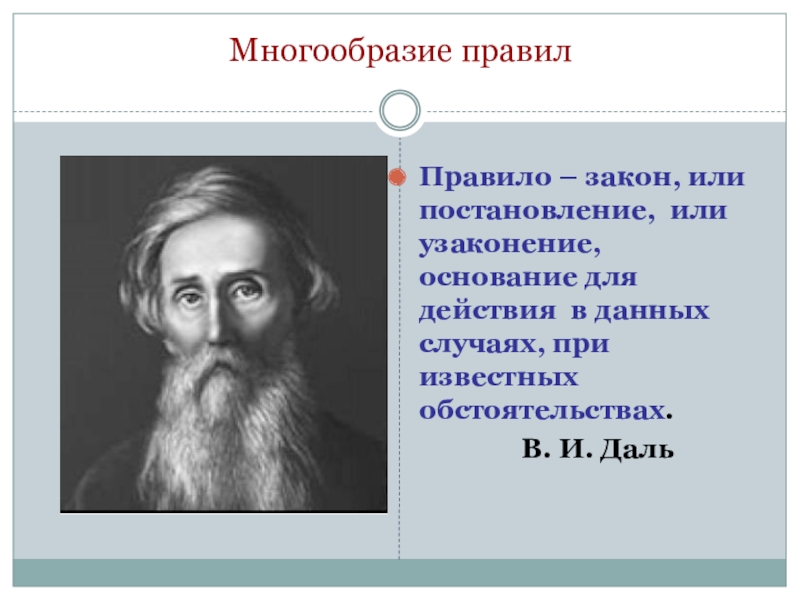 Многообразие правил

Правило – закон, или постановление, или узаконение, основание для действия в данных случаях, при известных обстоятельствах.

В. И. Даль